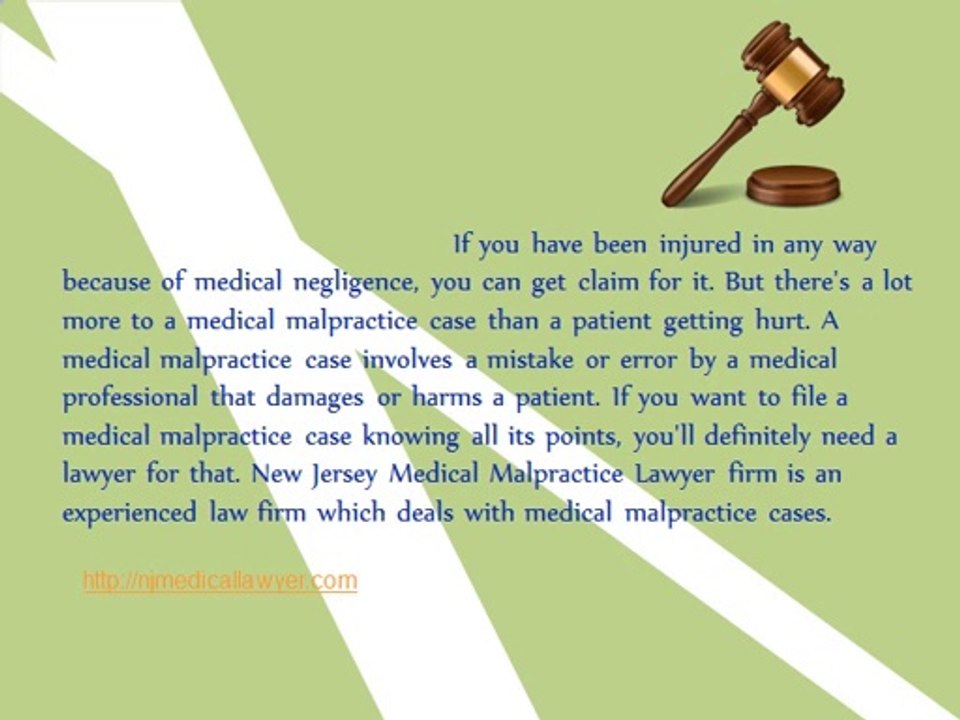 If you have been injured in any way because of medical negligence, you can get claim for it. But there's a lot more to a medical malpractice case than a patient getting hurt. A medical malpractice case involves a mistake or error by a medical professional that damages or harms a patient. If you want to file a medical malpractice case knowing all its points, you'll definitely need a lawyer for that. New Jersey Medical Malpractice Lawyer firm is an experienced law firm which deals with medical malpractice cases.

http://njmedicallawyer.com